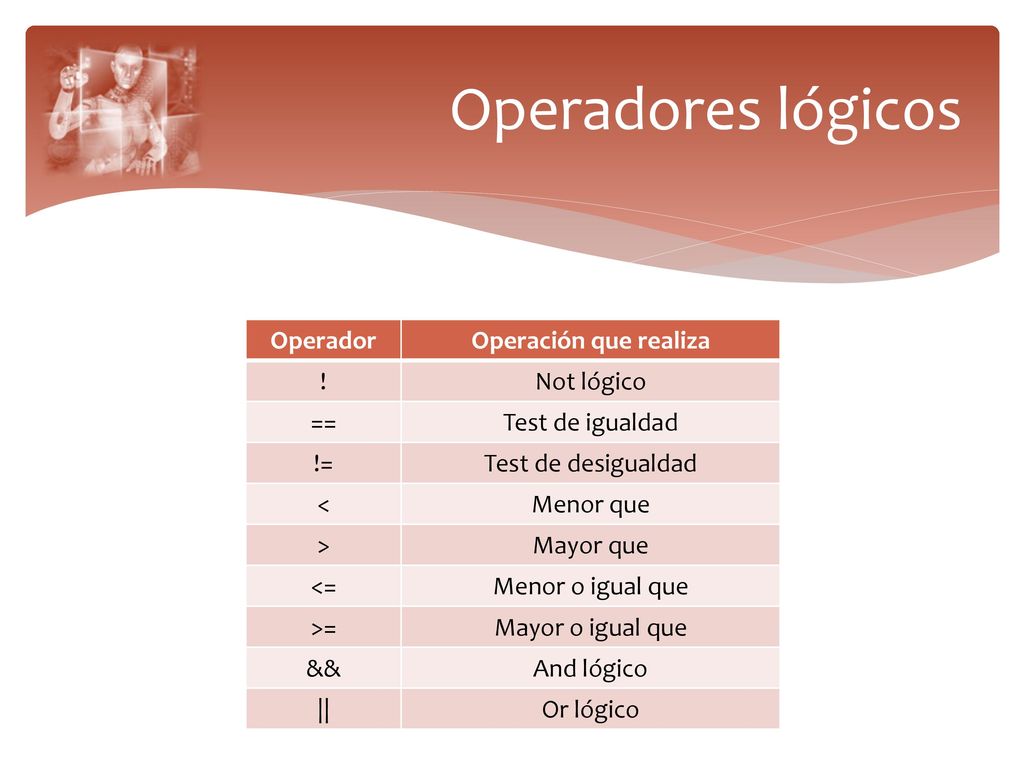 Operadores lógicos

| Operador | Operación que realiza |
|---|---|
| ! | Not lógico |
| == | Test de igualdad |
| != | Test de desigualdad |
| < | Menor que |
| > | Mayor que |
| <= | Menor o igual que |
| >= | Mayor o igual que |
| && | And lógico |
| \|\| | Or lógico |